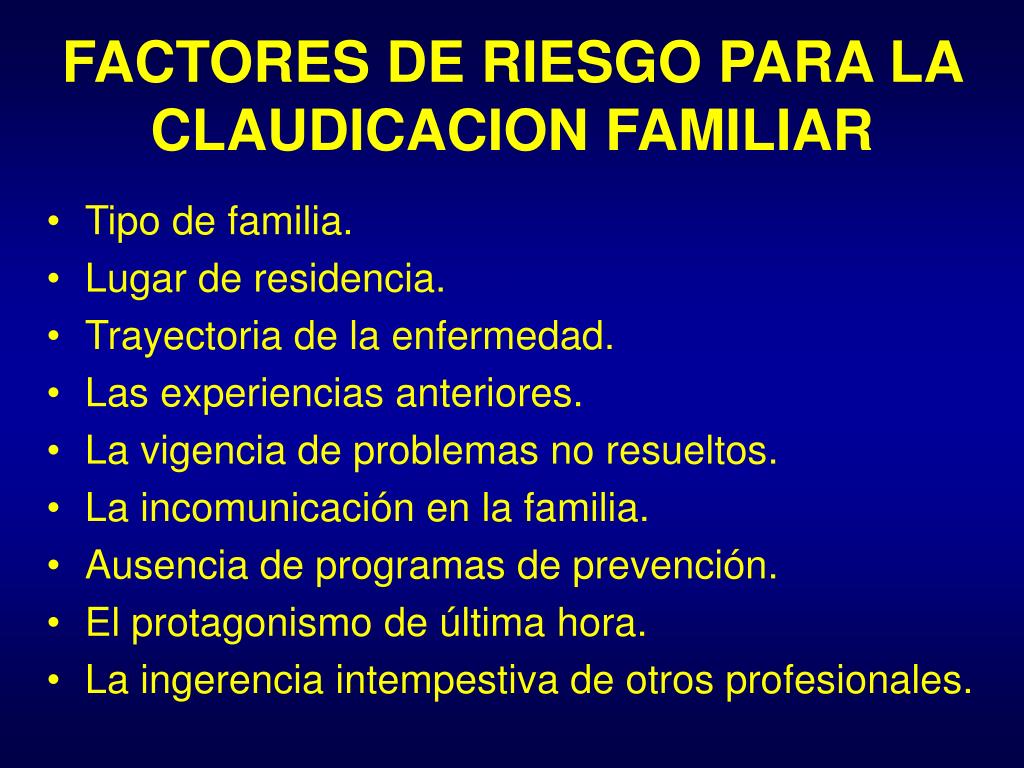 FACTORES DE RIESGO PARA LA CLAUDICACION FAMILIAR

• Tipo de familia.
• Lugar de residencia.
• Trayectoria de la enfermedad.
• Las experiencias anteriores.
• La vigencia de problemas no resueltos.
• La incomunicación en la familia.
• Ausencia de programas de prevención.
• El protagonismo de última hora.
• La ingerencia intempestiva de otros profesionales.